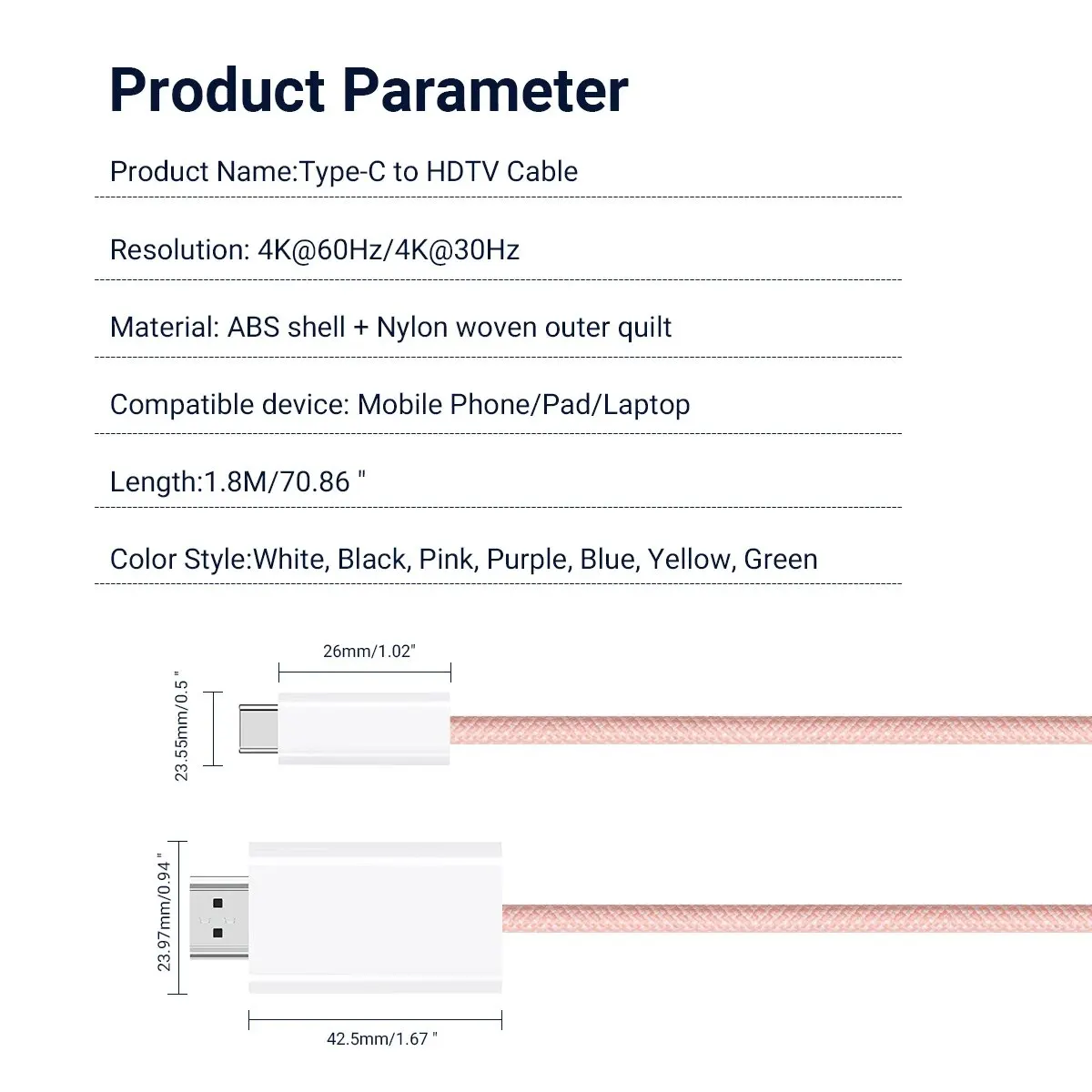 Product Parameter

Product Name:Type-C to HDTV Cable

Resolution: 4K@60Hz/4K@30Hz

Material: ABS shell + Nylon woven outer quilt

Compatible device: Mobile Phone/Pad/Laptop

Length:1.8M/70.86 "

Color Style:White, Black, Pink, Purple, Blue, Yellow, Green

26mm/1.02"

23.55mm/0.5 "

23.97mm/0.94 "

42.5mm/1.67 "